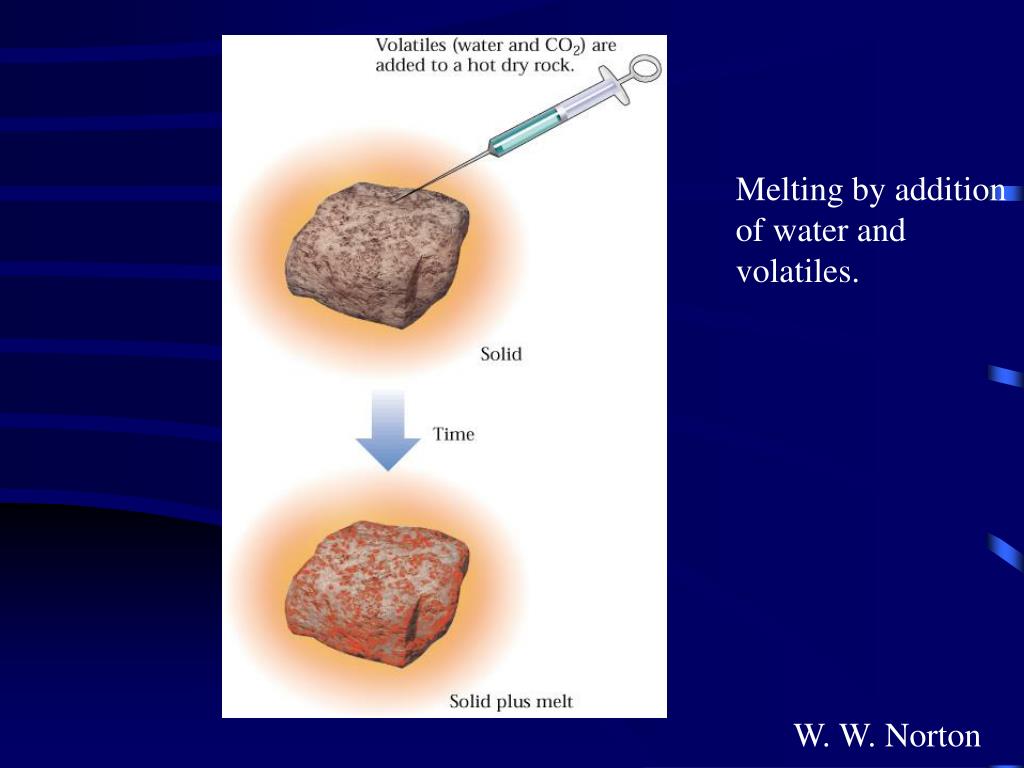 Volatiles (water and $CO_2$) are added to a hot dry rock.

Solid

Time

Solid plus melt

Melting by addition of water and volatiles.

W. W. Norton